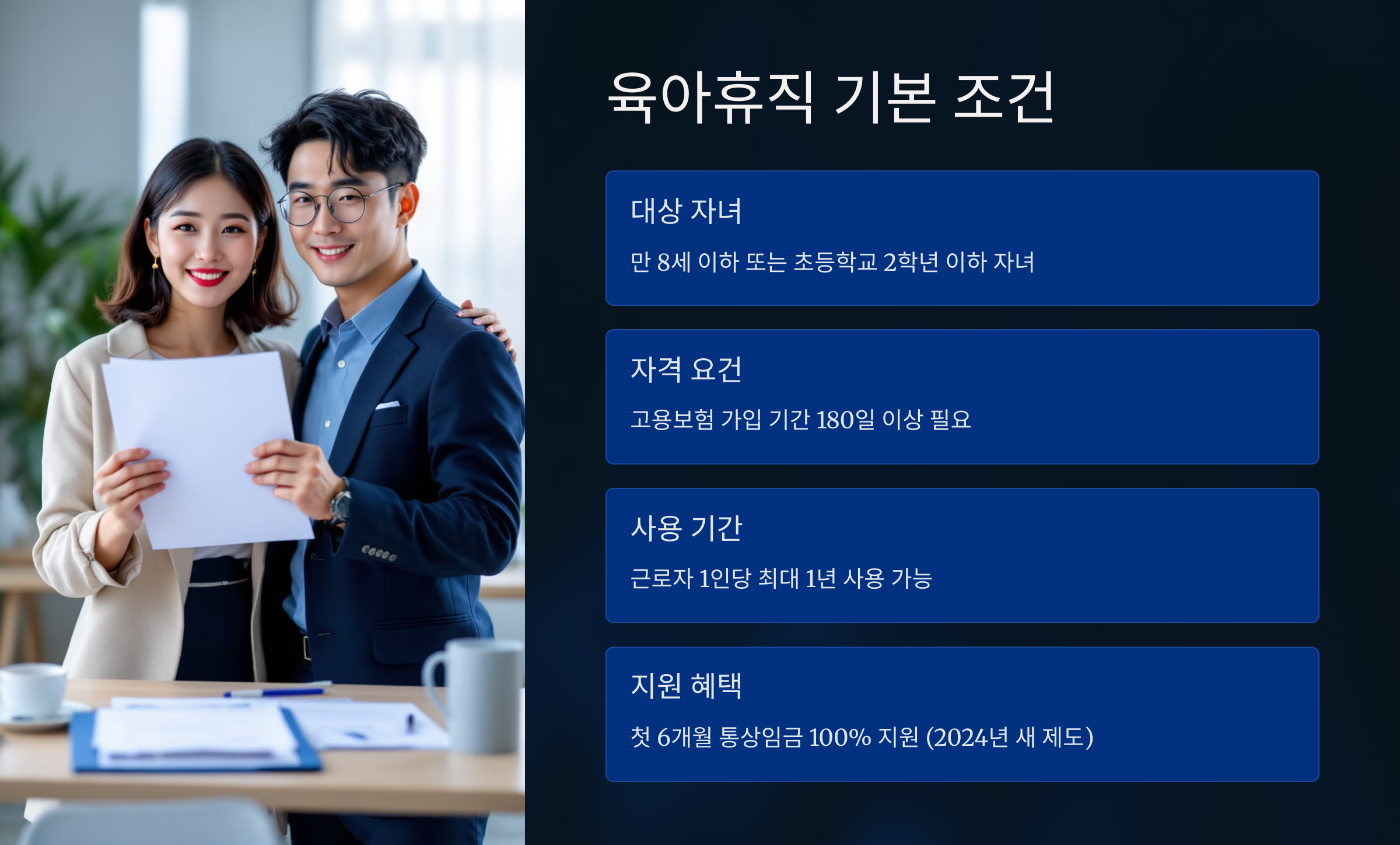 육아휴직 기본 조건

대상 자녀

만 8세 이하 또는 초등학교 2학년 이하 자녀

자격 요건

고용보험 가입 기간 180일 이상 필요

사용 기간

근로자 1인당 최대 1년 사용 가능

지원 혜택

첫 6개월 통상임금 100% 지원 (2024년 새 제도)